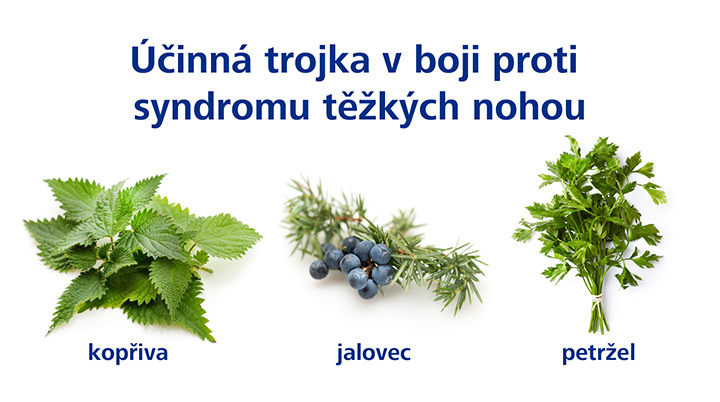 Účinná trojka v boji proti syndromu těžkých nohou

kopřiva

jalovec

petržel